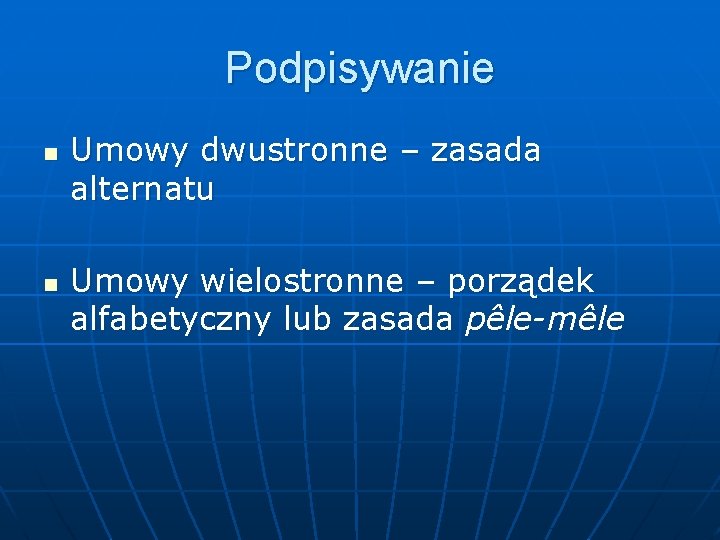 Podpisywanie

Umowy dwustronne – zasada alternatu

Umowy wielostronne – porządek alfabetyczny lub zasada pêle-mêle